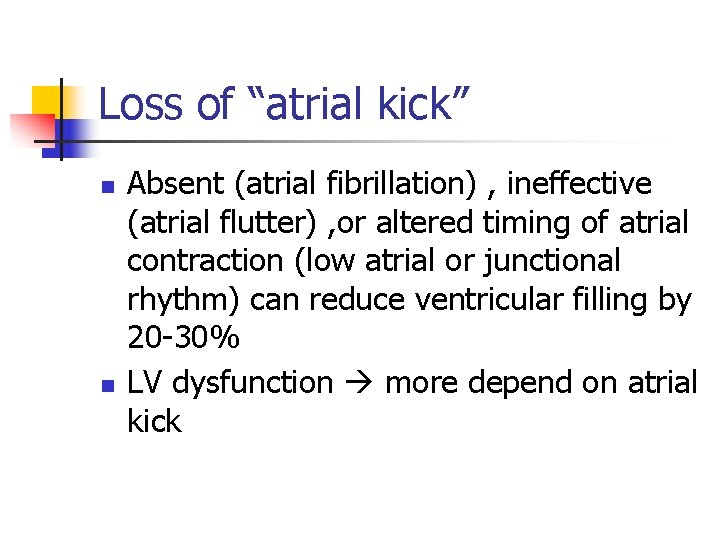 Loss of “atrial kick”

- Absent (atrial fibrillation) , ineffective (atrial flutter) ,or altered timing of atrial contraction (low atrial or junctional rhythm) can reduce ventricular filling by 20-30%
- LV dysfunction → more depend on atrial kick